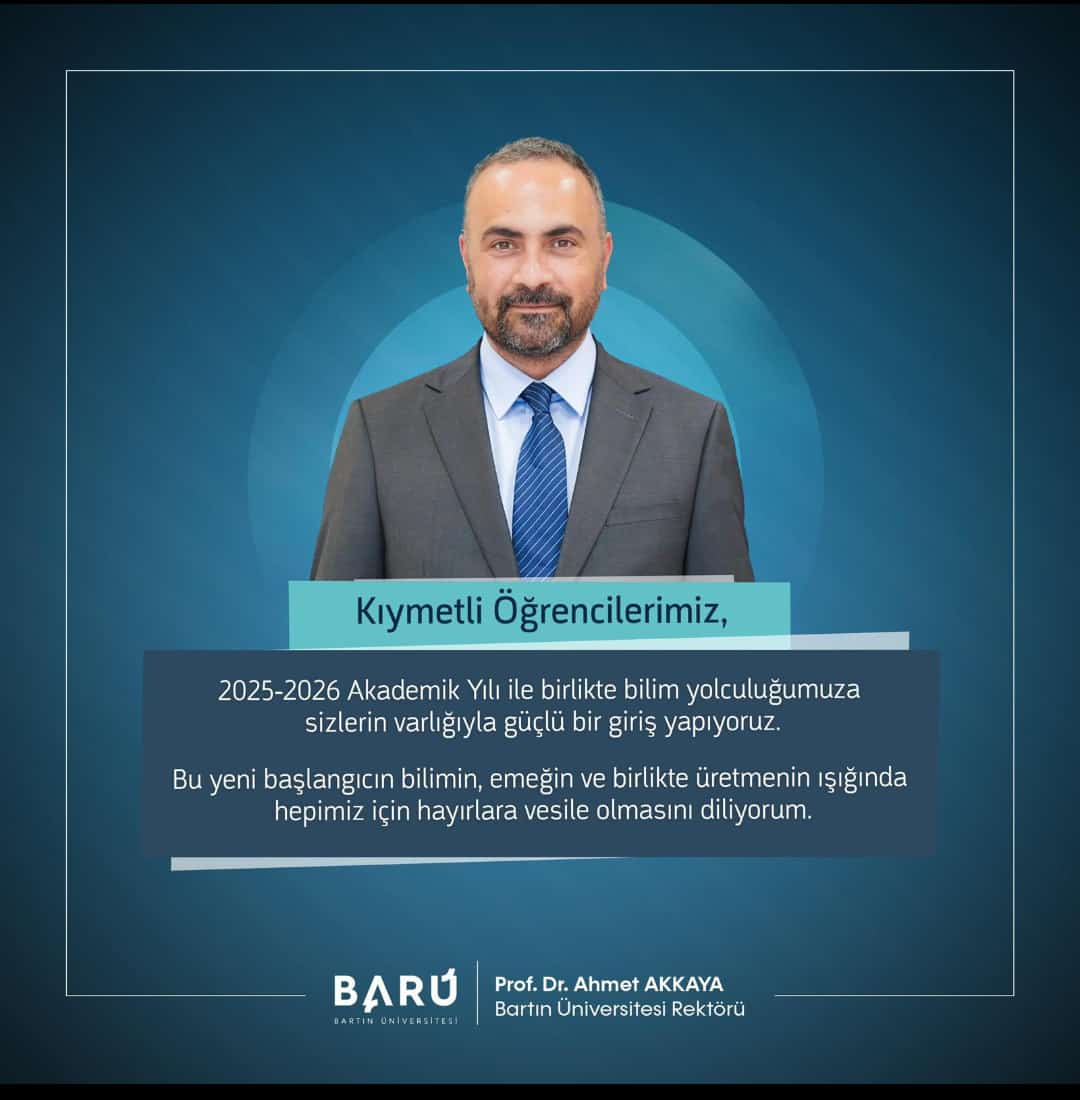 Kıymetli Öğrencilerimiz,

2025-2026 Akademik Yılı ile birlikte bilim yolculuğumuza sizlerin varlığıyla güçlü bir giriş yapıyoruz.

Bu yeni başlangıcın bilimin, emeğin ve birlikte üretmenin ışığında hepimiz için hayırlara vesile olmasını diliyorum.

BARÜ
BARTIN ÜNİVERSİTESİ

Prof. Dr. Ahmet AKKAYA
Bartın Üniversitesi Rektörü